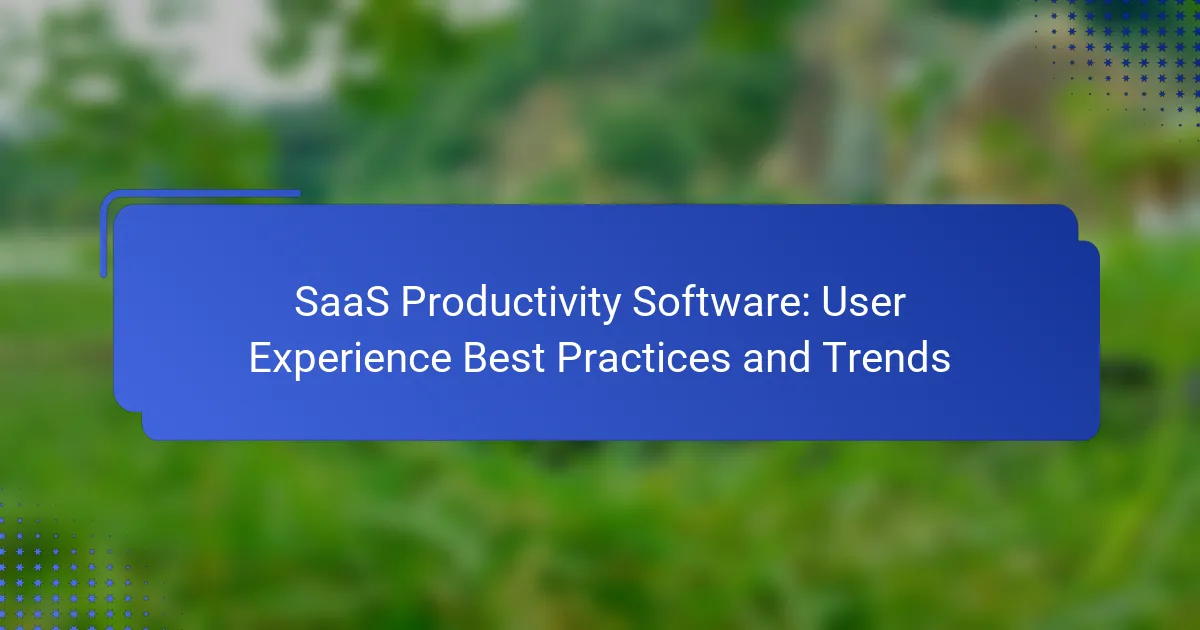 SaaS Productivity Software: User Experience Best Practices and Trends